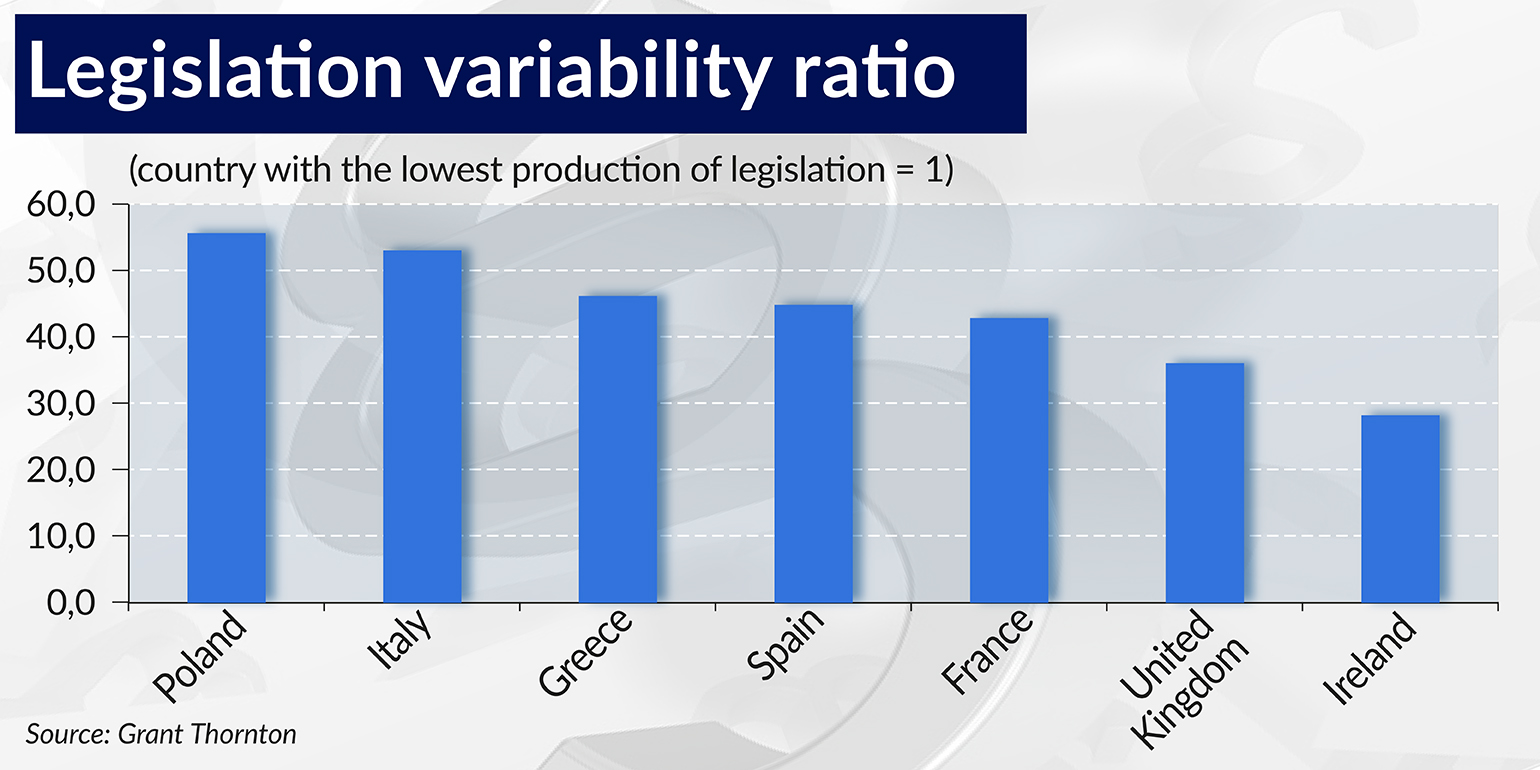 Legislation variability ratio

(country with the lowest production of legislation = 1)

60,0
50,0
40,0
30,0
20,0
10,0
0,0

Poland
Italy
Greece
Spain
France
United Kingdom
Ireland

Source: Grant Thornton